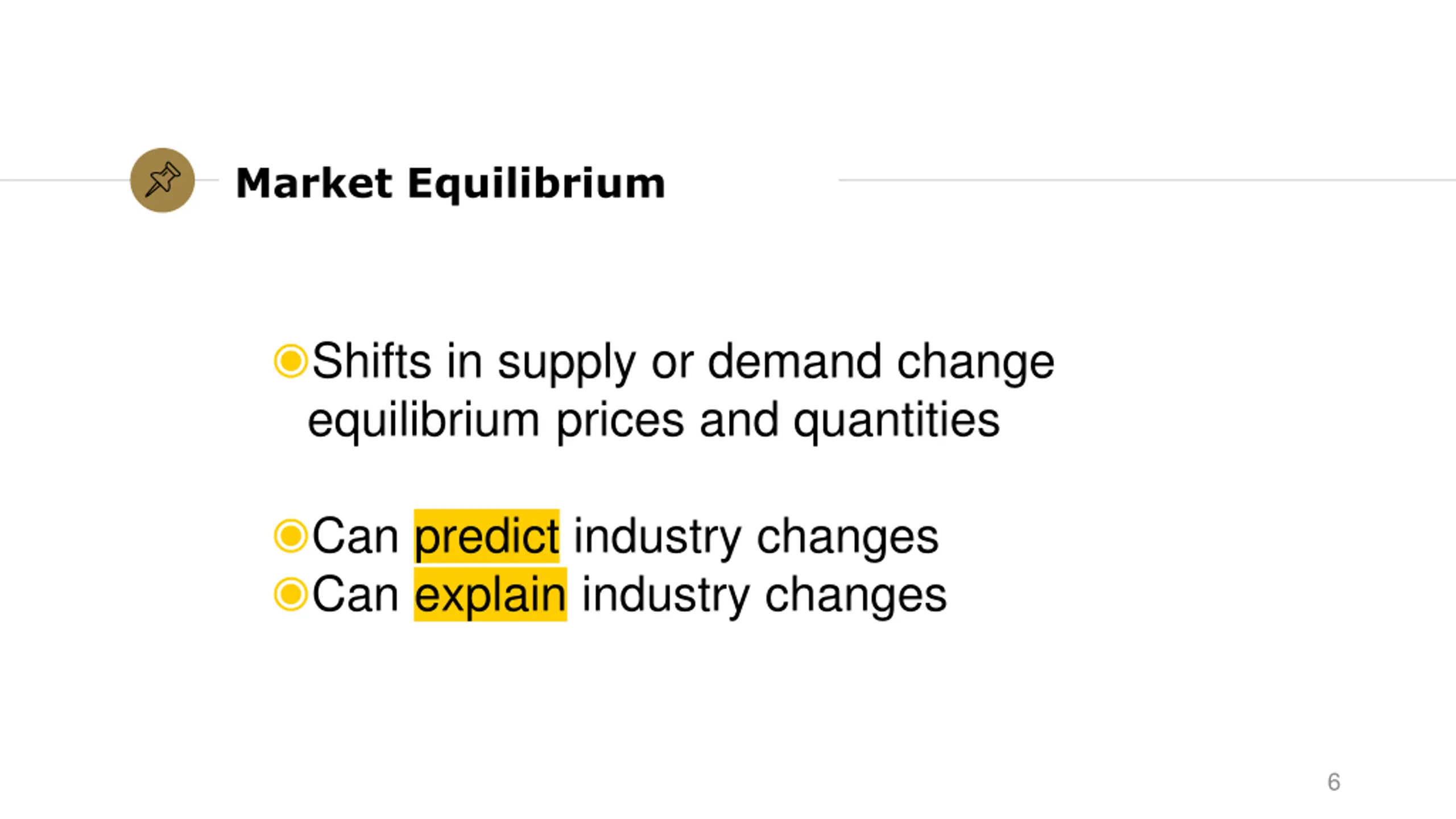 Market Equilibrium

Shifts in supply or demand change equilibrium prices and quantities

Can predict industry changes
Can explain industry changes

6